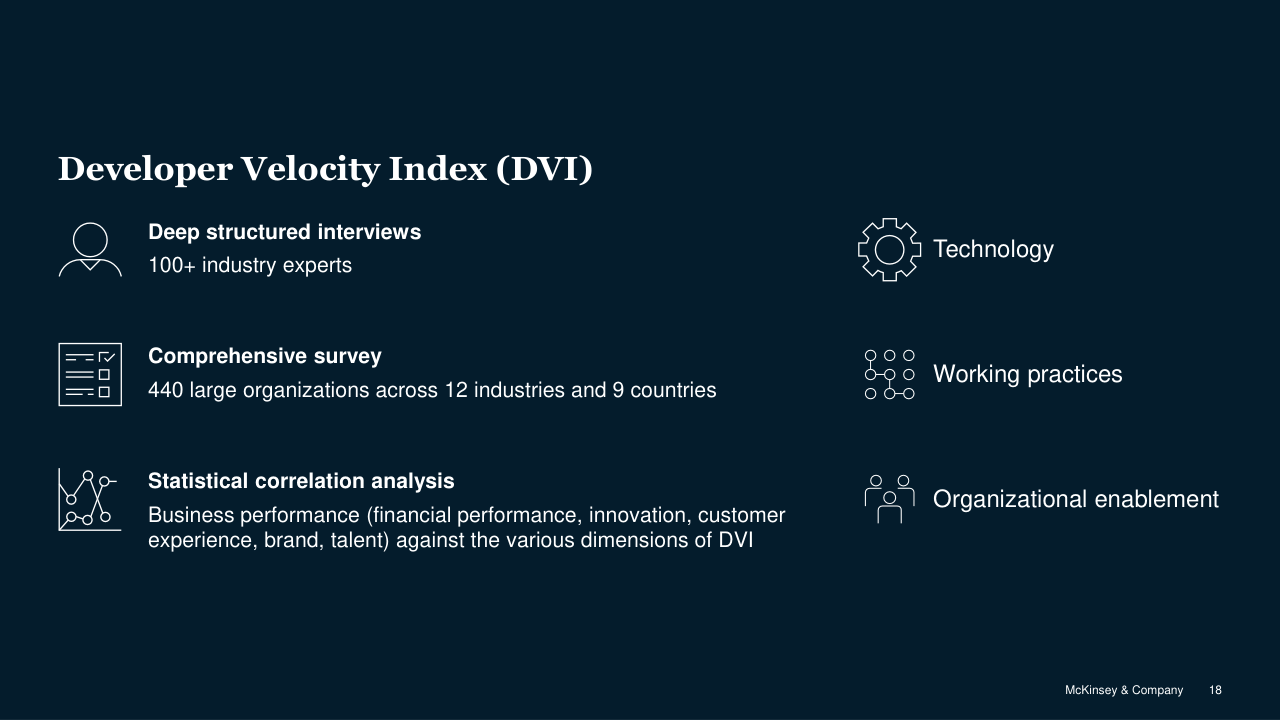 Developer Velocity Index (DVI)

Deep structured interviews
100+ industry experts

Comprehensive survey
440 large organizations across 12 industries and 9 countries

Statistical correlation analysis
Business performance (financial performance, innovation, customer experience, brand, talent) against the various dimensions of DVI

Technology

Working practices

Organizational enablement

McKinsey & Company 18